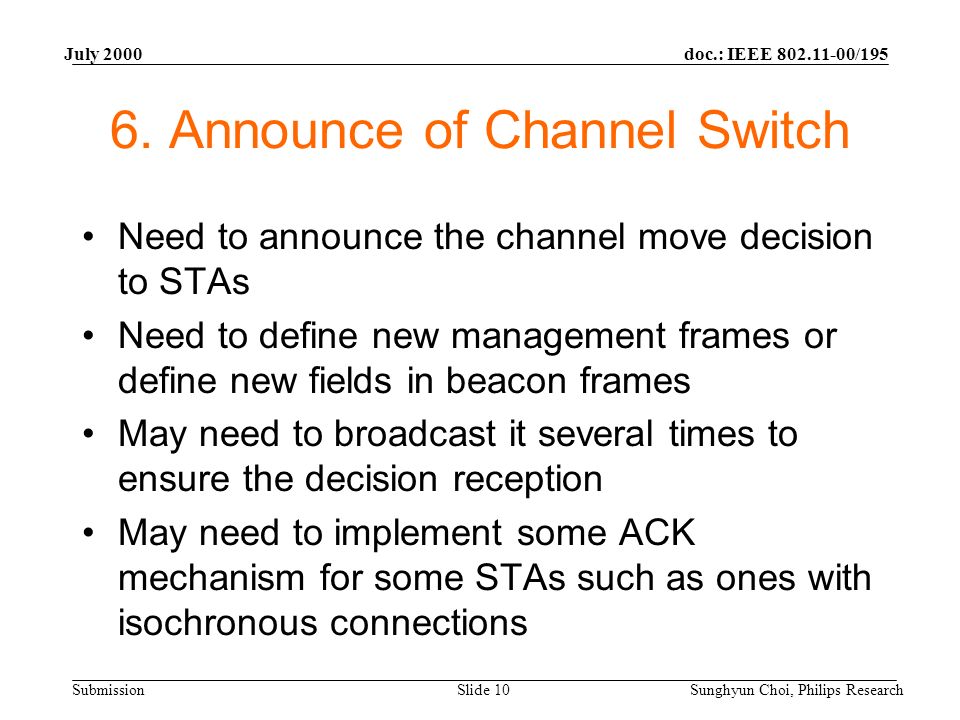 July 2000

doc.: IEEE 802.11-00/195

6. Announce of Channel Switch

• Need to announce the channel move decision to STAs

• Need to define new management frames or define new fields in beacon frames

• May need to broadcast it several times to ensure the decision reception

• May need to implement some ACK mechanism for some STAs such as ones with isochronous connections

Submission

Slide 10

Sunghyun Choi, Philips Research